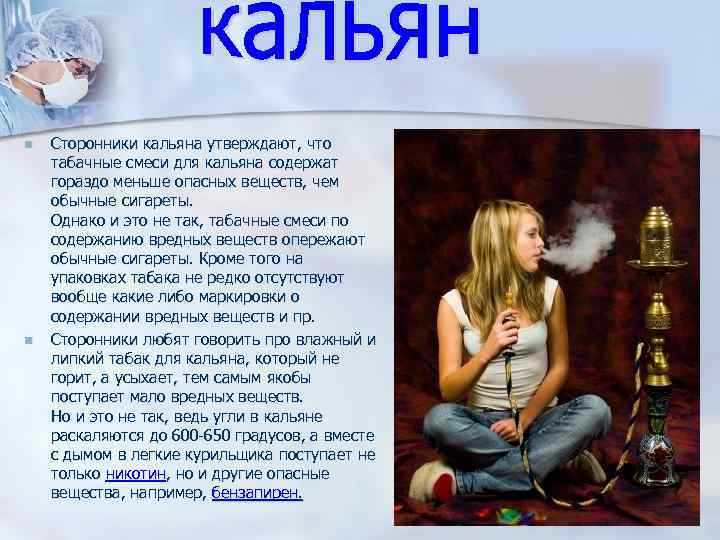 кальян

Сторонники кальяна утверждают, что табачные смеси для кальяна содержат гораздо меньше опасных веществ, чем обычные сигареты.
Однако и это не так, табачные смеси по содержанию вредных веществ опережают обычные сигареты. Кроме того на упаковках табака не редко отсутствуют вообще какие либо маркировки о содержании вредных веществ и пр.

Сторонники любят говорить про влажный и липкий табак для кальяна, который не горит, а усыхает, тем самым якобы поступает мало вредных веществ.
Но и это не так, ведь угли в кальяне раскаляются до 600-650 градусов, а вместе с дымом в легкие курильщика поступает не только никотин, но и другие опасные вещества, например, бензапирен.